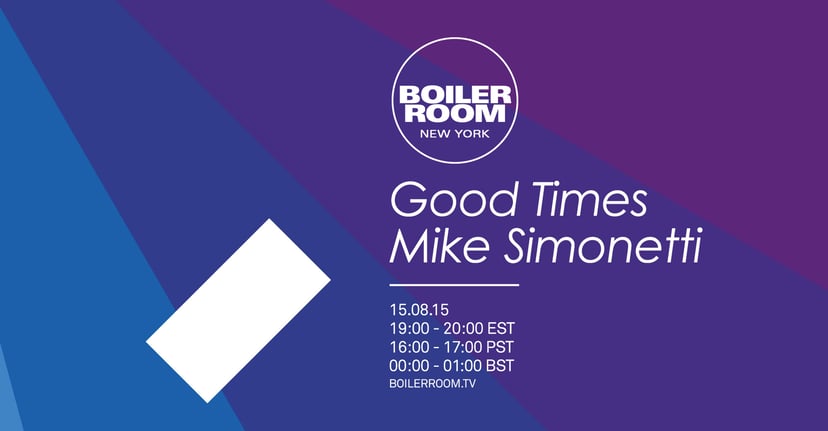 BOILER ROOM
NEW YORK

Good Times
Mike Simonetti

15.08.15
19:00 - 20:00 EST
16:00 - 17:00 PST
00:00 - 01:00 BST
BOILERROOM.TV